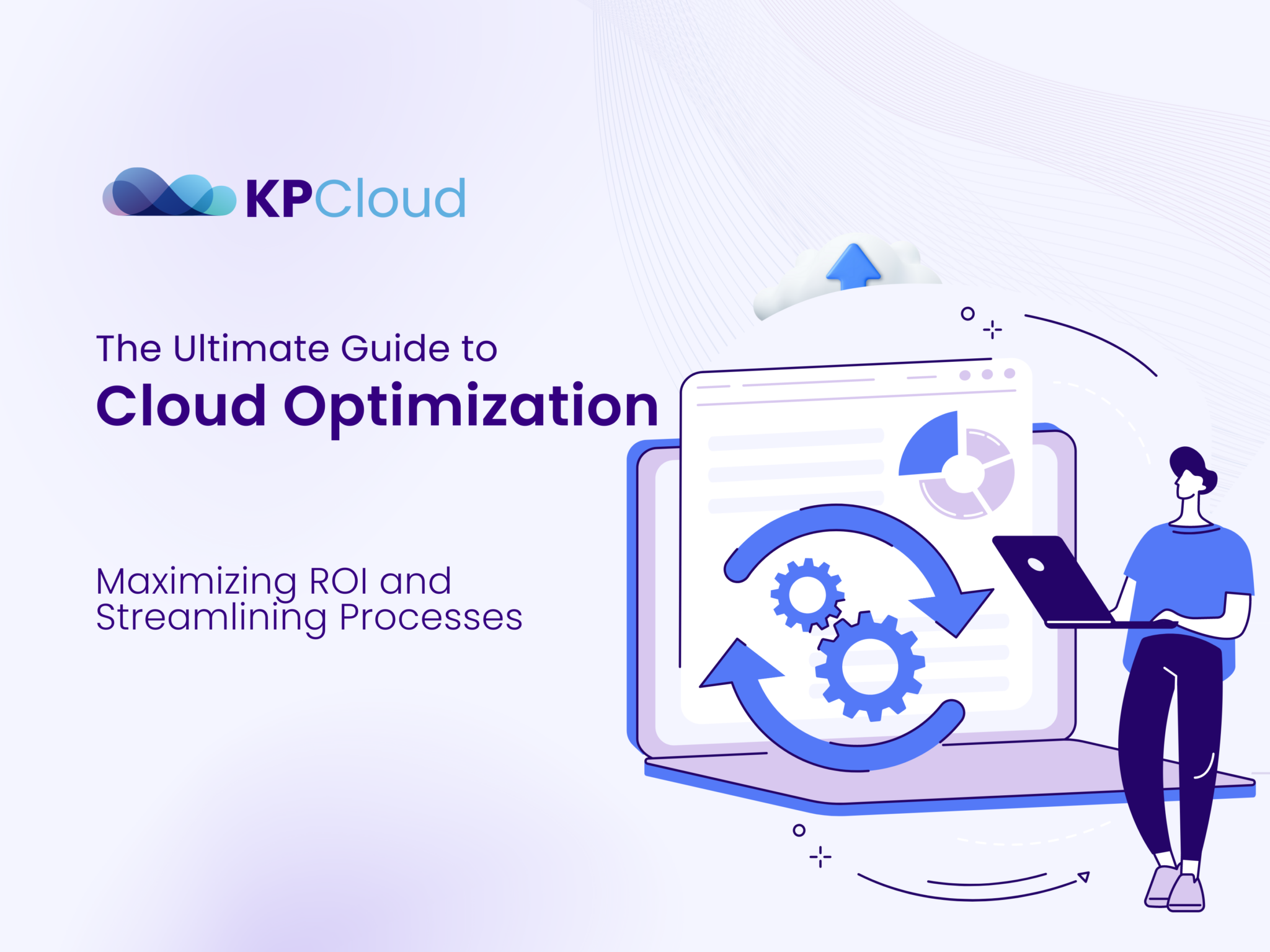 KPCloud

The Ultimate Guide to
Cloud Optimization

Maximizing ROI and Streamlining Processes